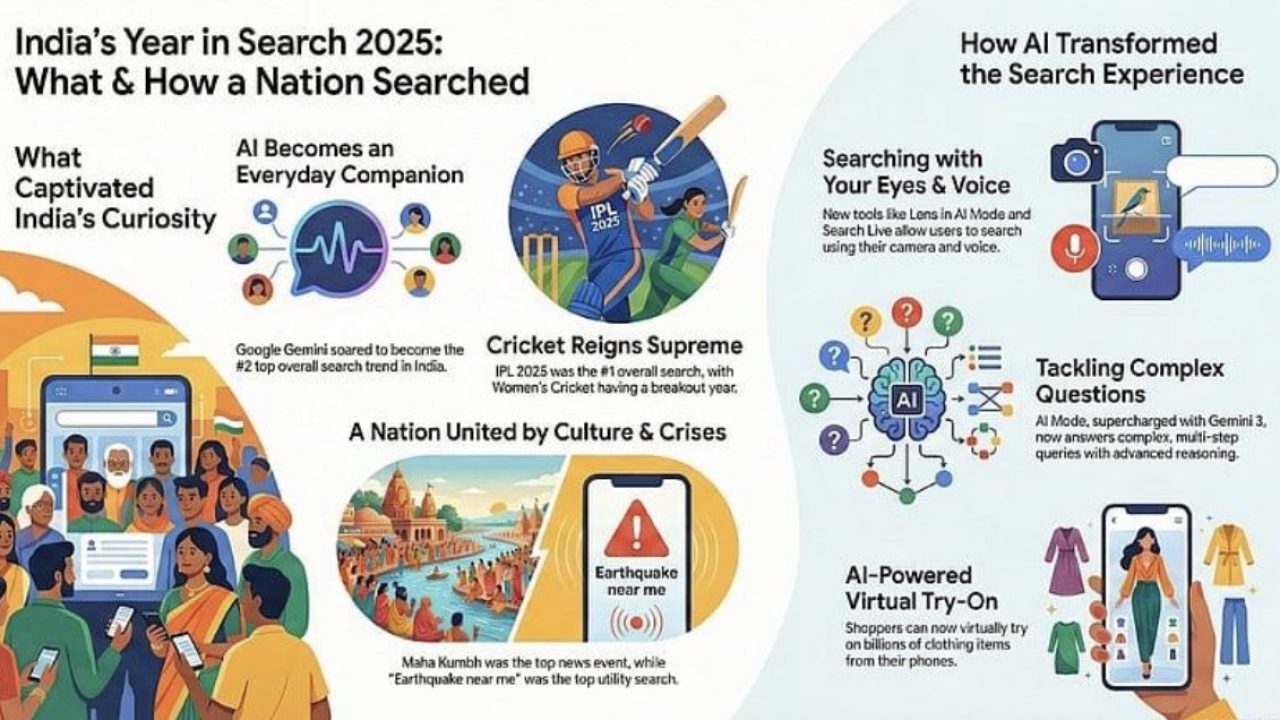 India's Year in Search 2025: What & How a Nation Searched

What Captivated India's Curiosity

AI Becomes an Everyday Companion

Google Gemini soared to become the #2 top overall search trend in India.

IPL 2025

Cricket Reigns Supreme

IPL 2025 was the #1 overall search, with Women's Cricket having a breakout year.

A Nation United by Culture & Crises

Earthquake near me

Maha Kumbh was the top news event, while "Earthquake near me" was the top utility search.

How AI Transformed the Search Experience

Searching with Your Eyes & Voice

New tools like Lens in AI Mode and Search Live allow users to search using their camera and voice.

AI

Tackling Complex Questions

AI Mode, supercharged with Gemini 3, now answers complex, multi-step queries with advanced reasoning.

AI-Powered Virtual Try-On

Shoppers can now virtually try on billions of clothing items from their phones.